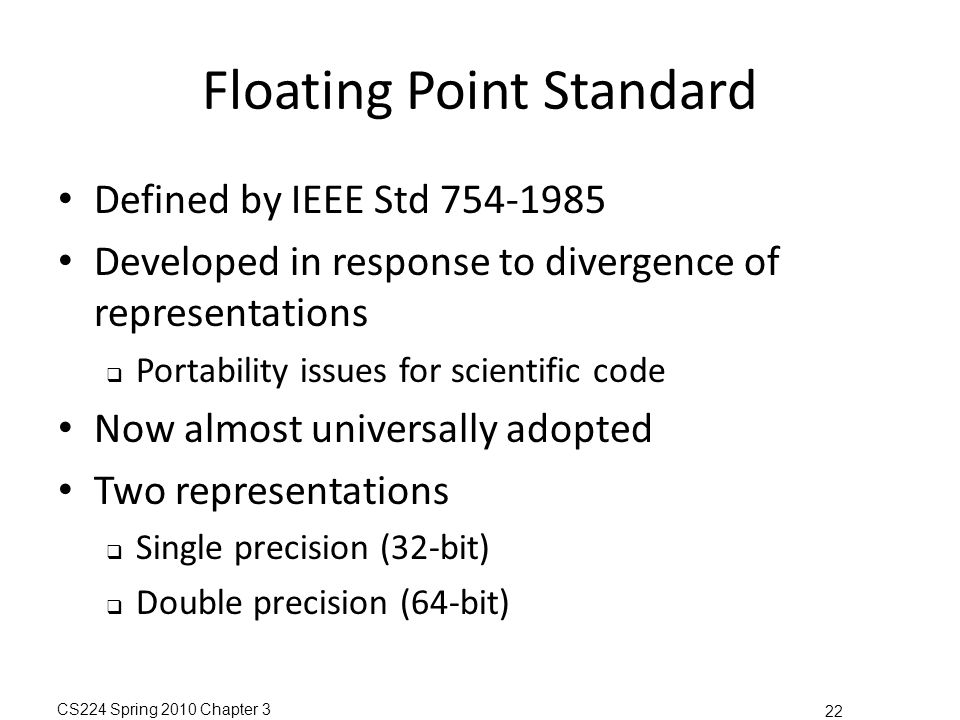 Floating Point Standard

• Defined by IEEE Std 754-1985
• Developed in response to divergence of representations
  ❑ Portability issues for scientific code
• Now almost universally adopted
• Two representations
  ❑ Single precision (32-bit)
  ❑ Double precision (64-bit)

CS224 Spring 2010 Chapter 3

22